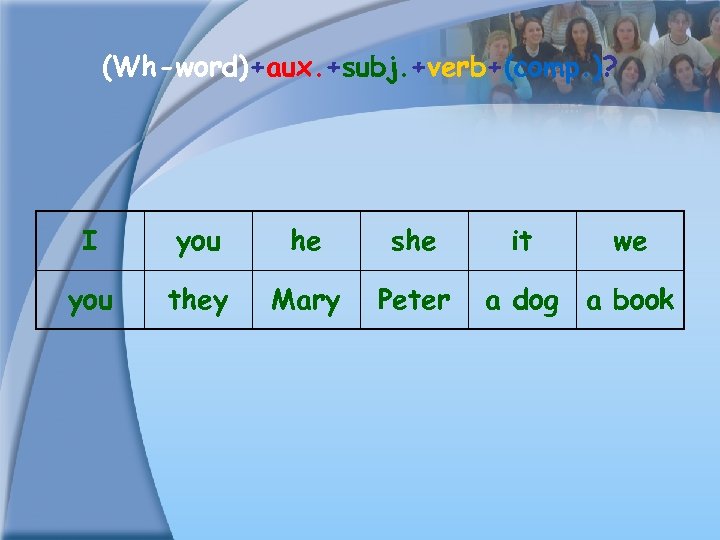 (Wh-word)+aux.+subj.+verb+(comp.)?

| I | you | he | she | it | we |
|---|---|---|---|---|---|
| you | they | Mary | Peter | a dog | a book |